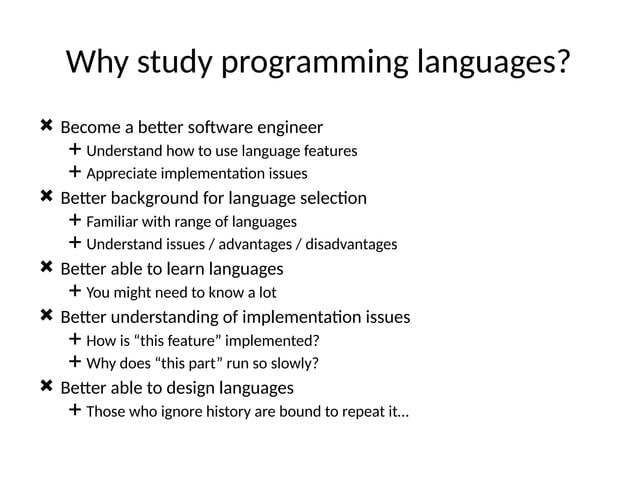 Why study programming languages?

✖ Become a better software engineer
+ Understand how to use language features
+ Appreciate implementation issues
✖ Better background for language selection
+ Familiar with range of languages
+ Understand issues / advantages / disadvantages
✖ Better able to learn languages
+ You might need to know a lot
✖ Better understanding of implementation issues
+ How is “this feature” implemented?
+ Why does “this part” run so slowly?
✖ Better able to design languages
+ Those who ignore history are bound to repeat it…